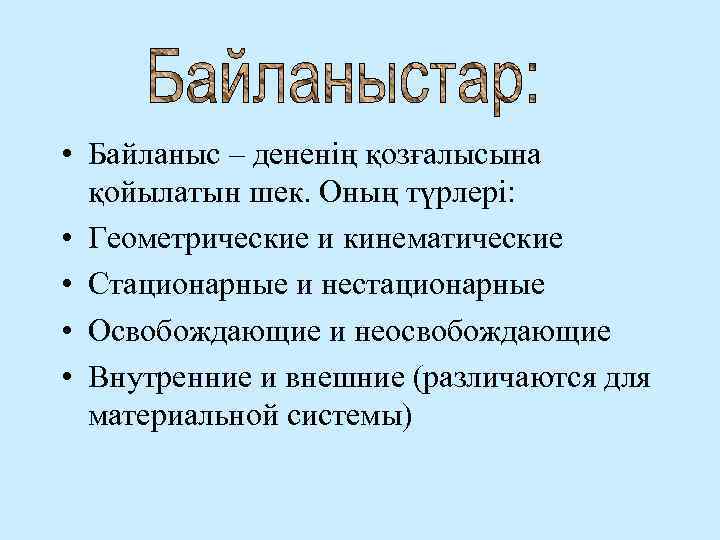 Байланыстар:

• Байланыс – дененің қозғалысына қойылатын шек. Оның түрлері:
• Геометрические и кинематические
• Стационарные и нестационарные
• Освобождающие и неосвобождающие
• Внутренние и внешние (различаются для материальной системы)